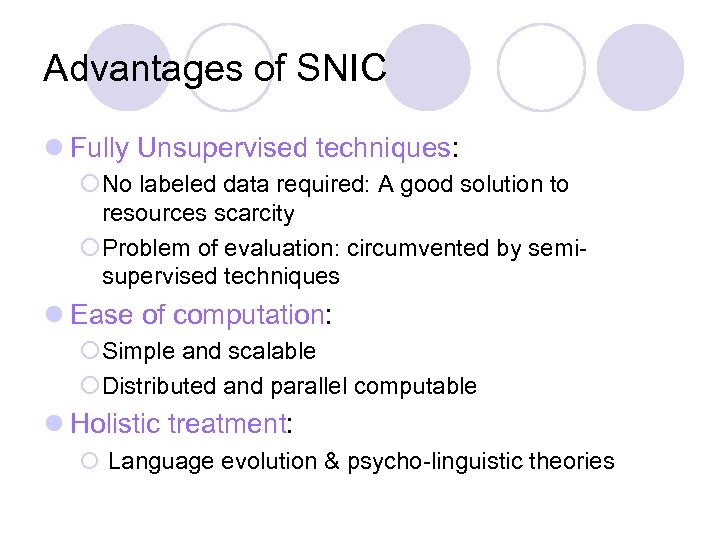 Advantages of SNIC

Fully Unsupervised techniques:

No labeled data required: A good solution to resources scarcity

Problem of evaluation: circumvented by semi-supervised techniques

Ease of computation:

Simple and scalable

Distributed and parallel computable

Holistic treatment:

Language evolution & psycho-linguistic theories